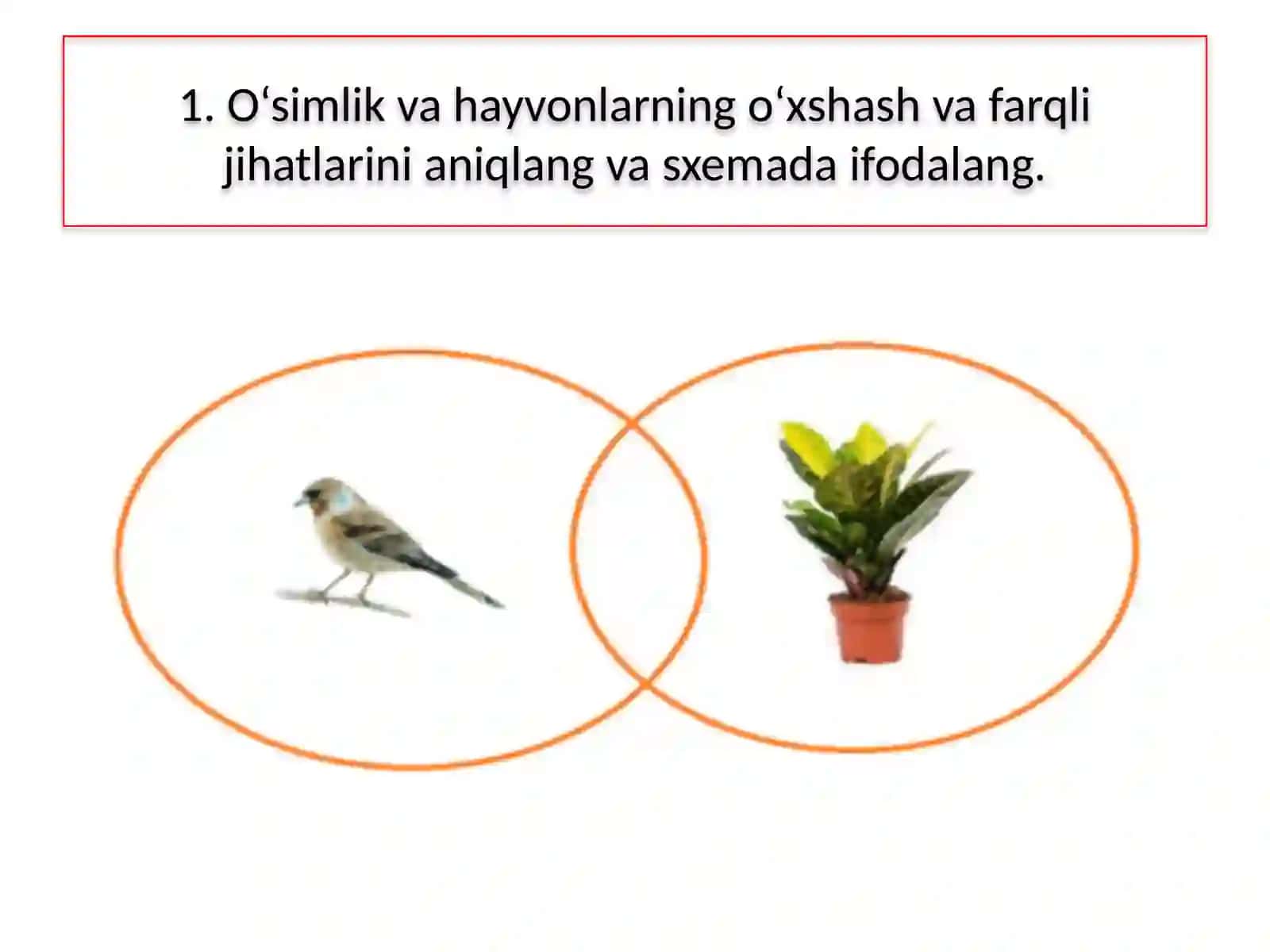 1. O‘simlik va hayvonlarning o‘xshash va farqli jihatlarini aniqlang va sxemada ifodalang.